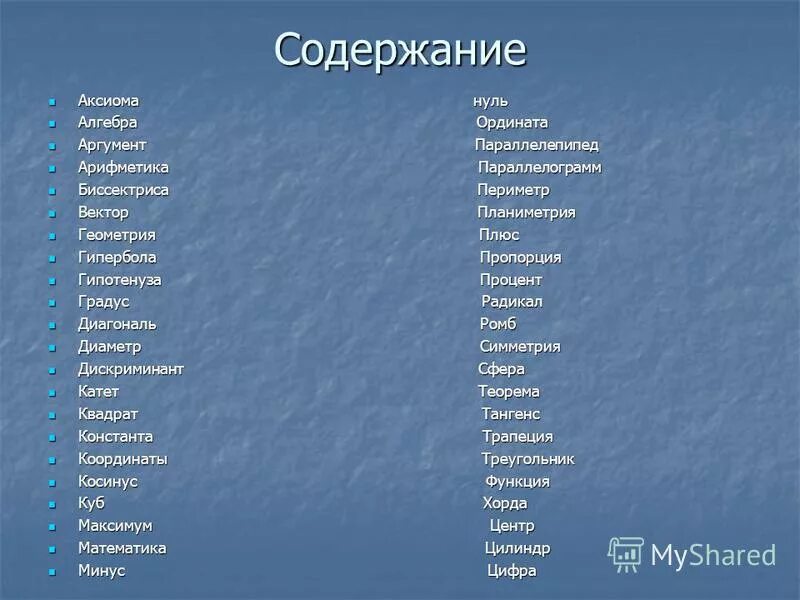 Содержание

Аксиома
Алгебра
Аргумент
Арифметика
Биссектриса
Вектор
Геометрия
Гипербола
Гипотенуза
Градус
Диагональ
Диаметр
Дискриминант
Катет
Квадрат
Константа
Координаты
Косинус
Куб
Максимум
Математика
Минус

нуль
Ордината
Параллелепипед
Параллелограмм
Периметр
Планиметрия
Плюс
Пропорция
Процент
Радикал
Ромб
Симметрия
Сфера
Теорема
Тангенс
Трапеция
Треугольник
Функция
Хорда
Центр
Цилиндр
Цифра

MyShared